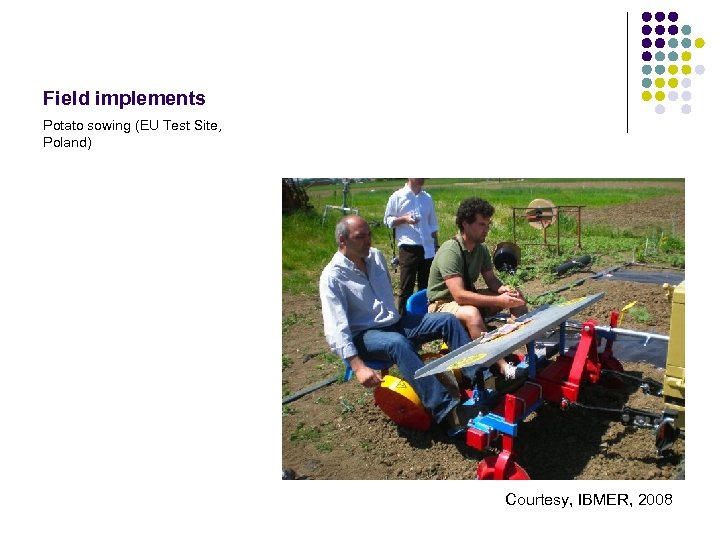 Field implements

Potato sowing (EU Test Site, Poland)

Courtesy, IBMER, 2008